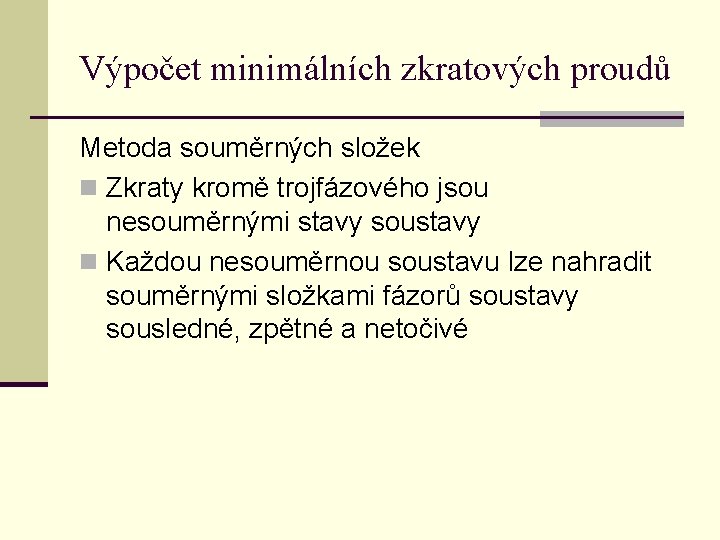 Výpočet minimálních zkratových proudů

Metoda souměrných složek

Zkraty kromě trojfázového jsou nesouměrnými stavy soustavy

Každou nesouměrnou soustavu lze nahradit souměrnými složkami fázorů soustavy sousledné, zpětné a netočivé